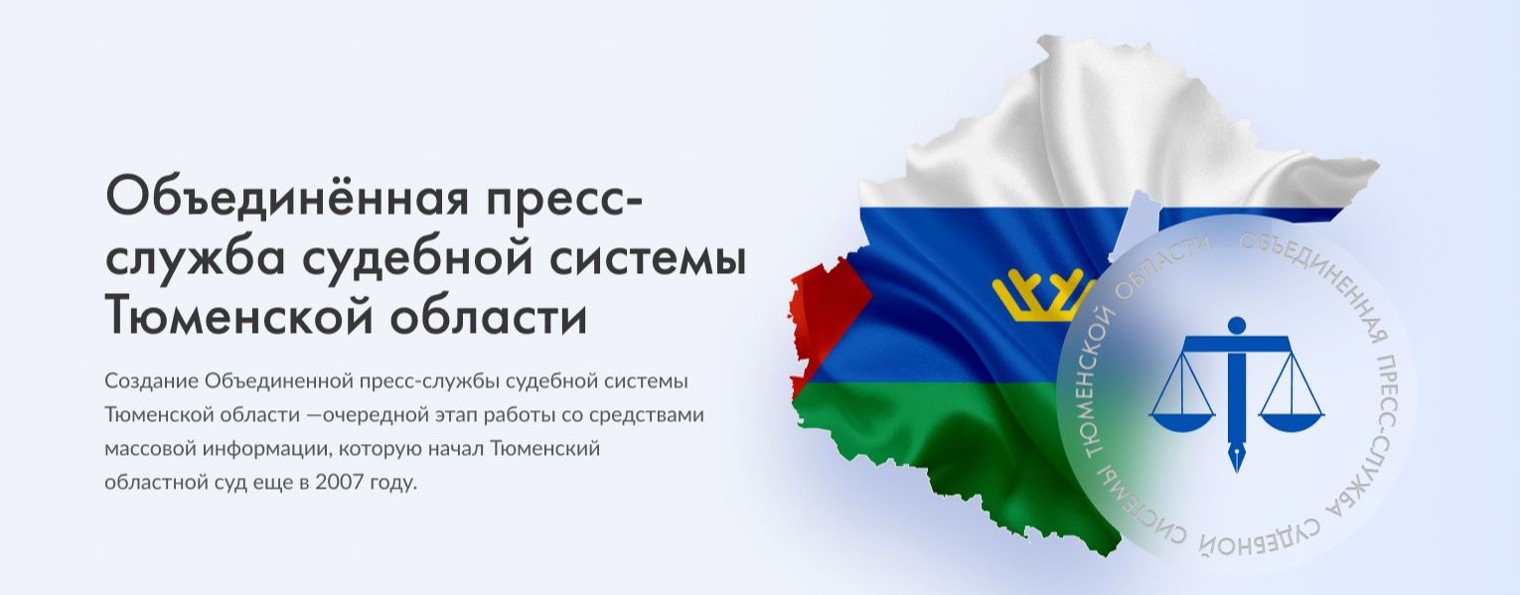 Объединённая пресс-служба судебной системы Тюменской области

Создание Объединенной пресс-службы судебной системы Тюменской области —очередной этап работы со средствами массовой информации, которую начал Тюменский областной суд еще в 2007 году.

ОБЪЕДИНЕННАЯ ПРЕСС-СЛУЖБА СУДЕБНОЙ СИСТЕМЫ ТЮМЕНСКОЙ ОБЛАСТИ